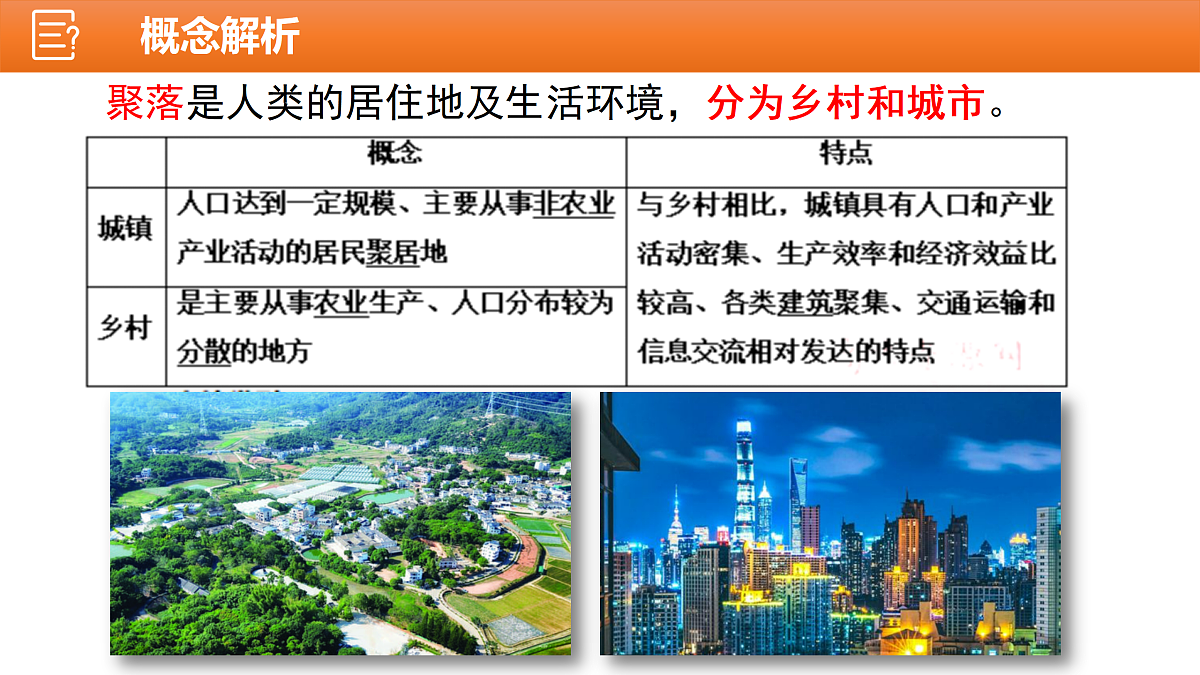 概念解析

聚落是人类的居住地及生活环境，分为乡村和城市。

|  | 概念 | 特点 |
|---|---|---|
| 城镇 | 人口达到一定规模、主要从事非农业产业活动的居民聚居地 | 与乡村相比，城镇具有人口和产业活动密集、生产效率和经济效益比较高、各类建筑聚集、交通运输和信息交流相对发达的特点 |
| 乡村 | 是主要从事农业生产、人口分布较为分散的地方 | |